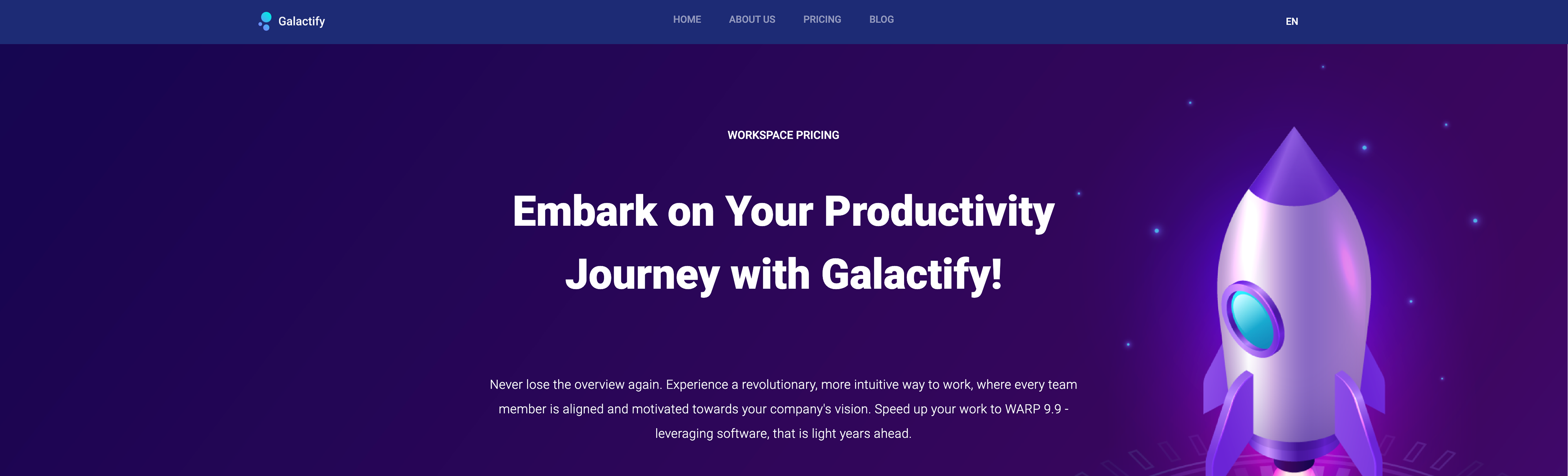 Galactify

HOME ABOUT US PRICING BLOG

EN

WORKSPACE PRICING

Embark on Your Productivity Journey with Galactify!

Never lose the overview again. Experience a revolutionary, more intuitive way to work, where every team member is aligned and motivated towards your company's vision. Speed up your work to WARP 9.9 - leveraging software, that is light years ahead.